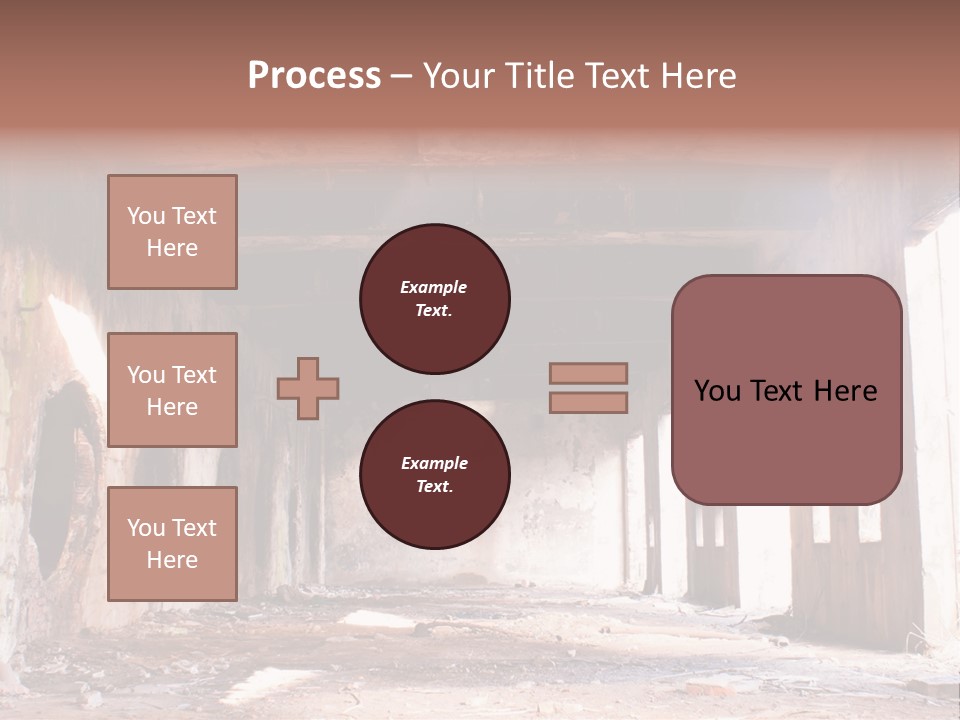 Process – Your Title Text Here

You Text Here

You Text Here

You Text Here

Example Text.

Example Text.

You Text Here